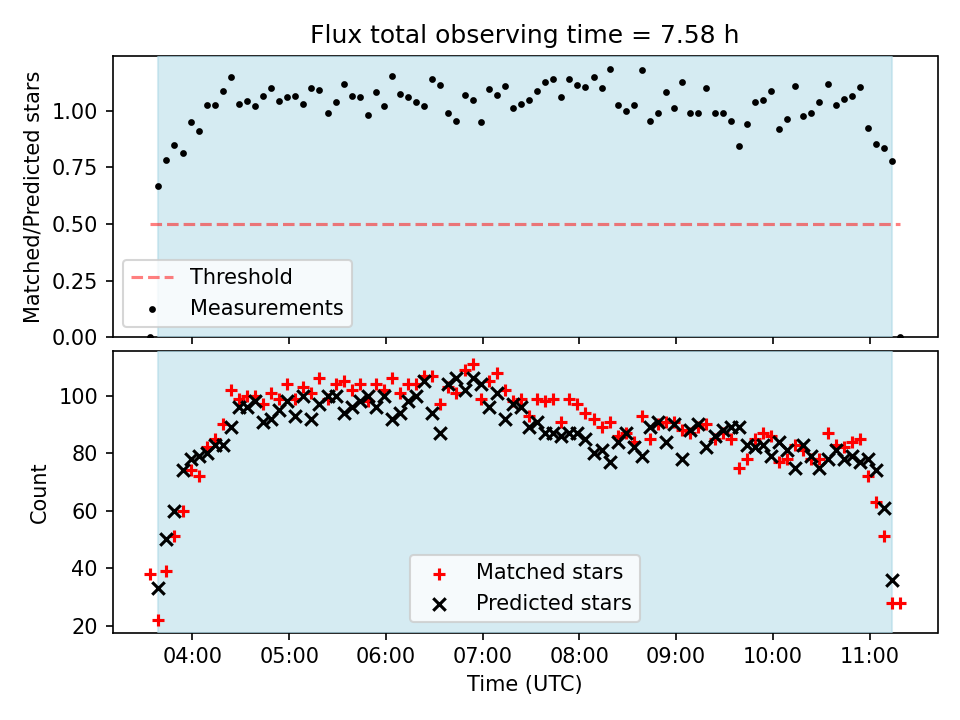 Flux total observing time = 7.58 h

Matched/Predicted stars

1.00
0.75
0.50
0.25
0.00

Threshold
Measurements

Count

100
80
60
40
20

Matched stars
Predicted stars

04:00 05:00 06:00 07:00 08:00 09:00 10:00 11:00

Time (UTC)